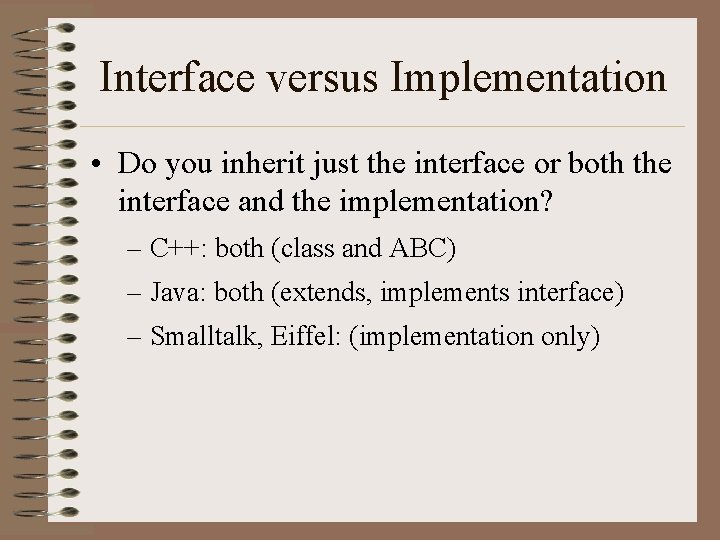 Interface versus Implementation

• Do you inherit just the interface or both the interface and the implementation?
– C++: both (class and ABC)
– Java: both (extends, implements interface)
– Smalltalk, Eiffel: (implementation only)